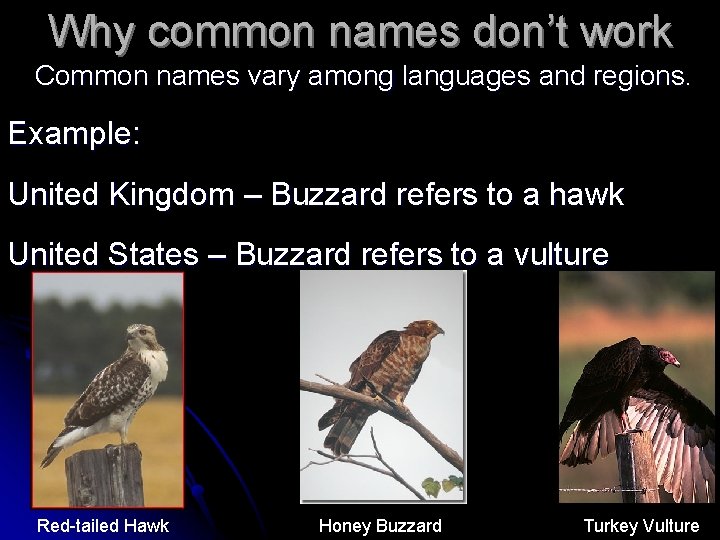 Why common names don't work

Common names vary among languages and regions.

Example:

United Kingdom – Buzzard refers to a hawk

United States – Buzzard refers to a vulture

Red-tailed Hawk

Honey Buzzard

Turkey Vulture